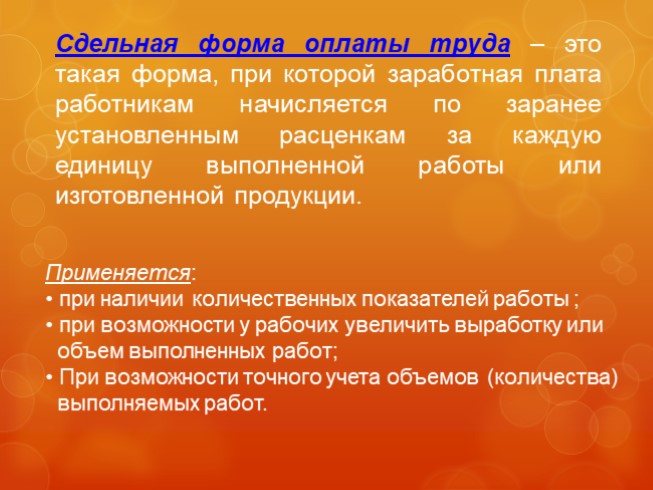 Сдельная форма оплаты труда – это такая форма, при которой заработная плата работникам начисляется по заранее установленным расценкам за каждую единицу выполненной работы или изготовленной продукции.

Применяется:
• при наличии количественных показателей работы ;
• при возможности у рабочих увеличить выработку или объем выполненных работ;
• При возможности точного учета объемов (количества) выполняемых работ.